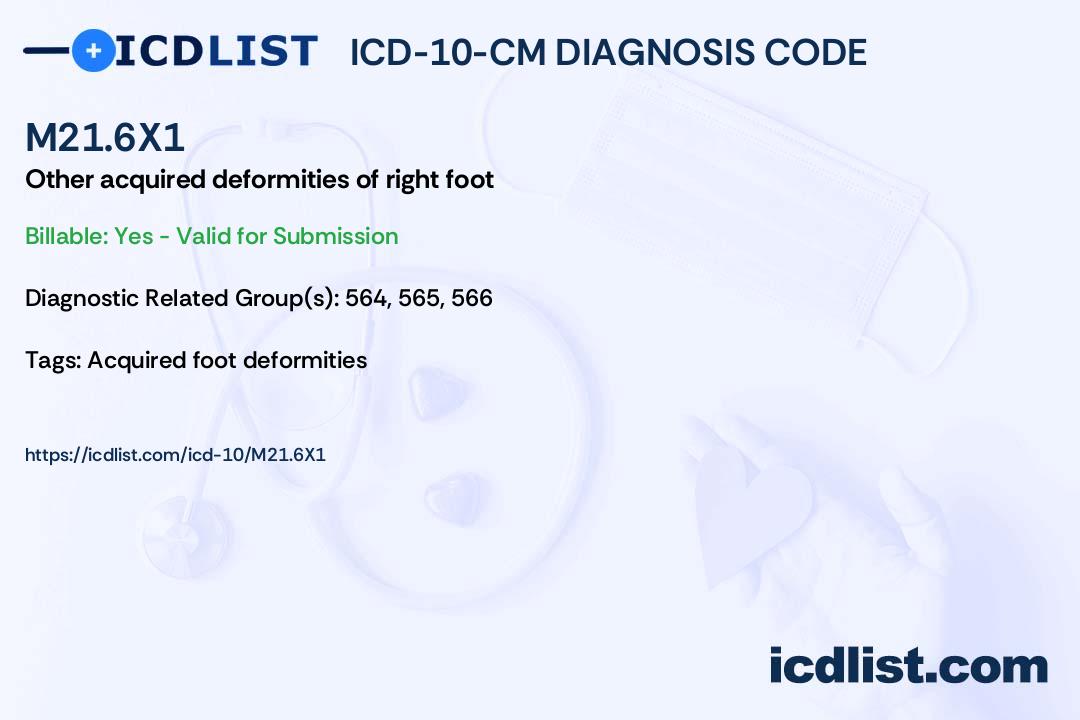 ICDLIST ICD-10-CM DIAGNOSIS CODE

M21.6X1

Other acquired deformities of right foot

Billable: Yes - Valid for Submission

Diagnostic Related Group(s): 564, 565, 566

Tags: Acquired foot deformities

https://icdlist.com/icd-10/M21.6X1

icdlist.com